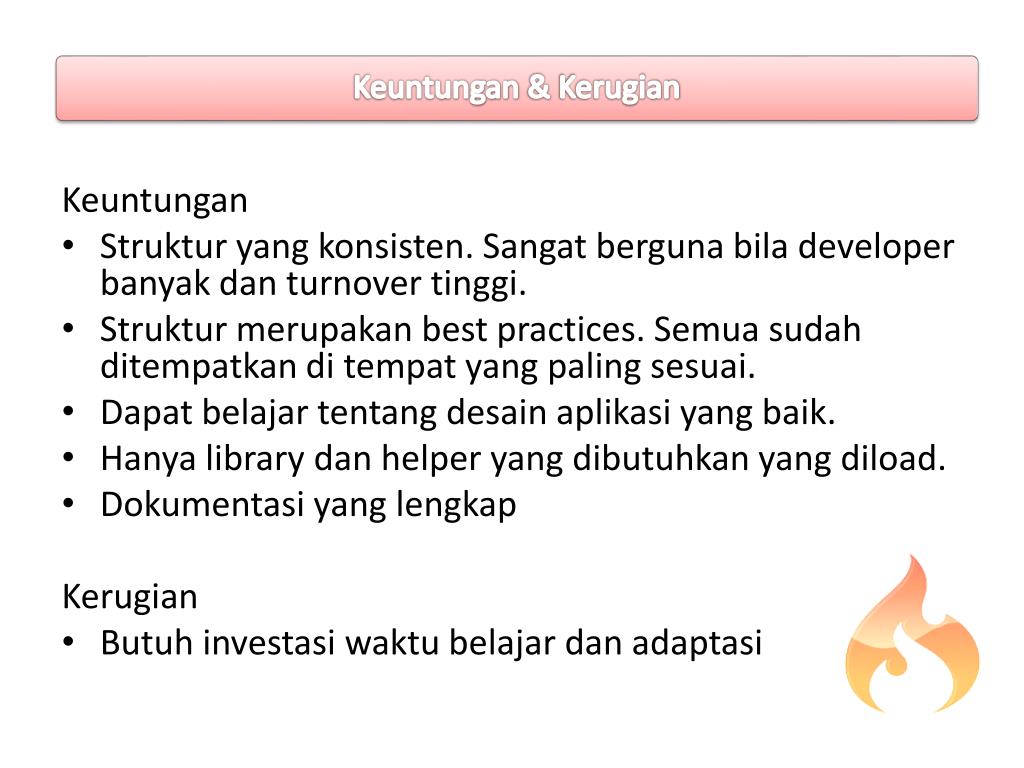 Keuntungan & Kerugian

Keuntungan
• Struktur yang konsisten. Sangat berguna bila developer banyak dan turnover tinggi.
• Struktur merupakan best practices. Semua sudah ditempatkan di tempat yang paling sesuai.
• Dapat belajar tentang desain aplikasi yang baik.
• Hanya library dan helper yang dibutuhkan yang diload.
• Dokumentasi yang lengkap

Kerugian
• Butuh investasi waktu belajar dan adaptasi